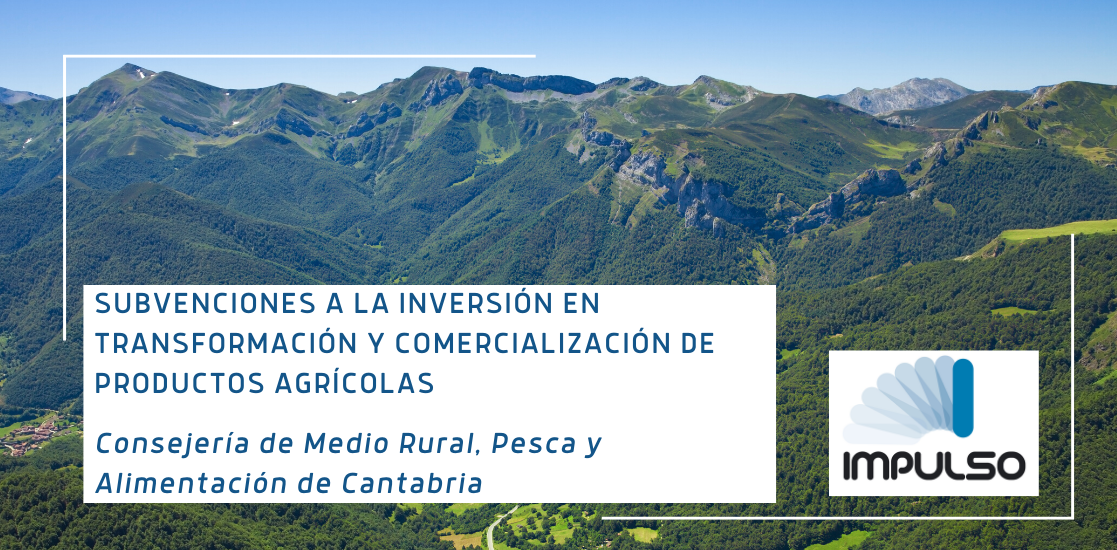 SUBVENCIONES A LA INVERSIÓN EN TRANSFORMACIÓN Y COMERCIALIZACIÓN DE PRODUCTOS AGRÍCOLAS

Consejería de Medio Rural, Pesca y Alimentación de Cantabria

IMPULSO